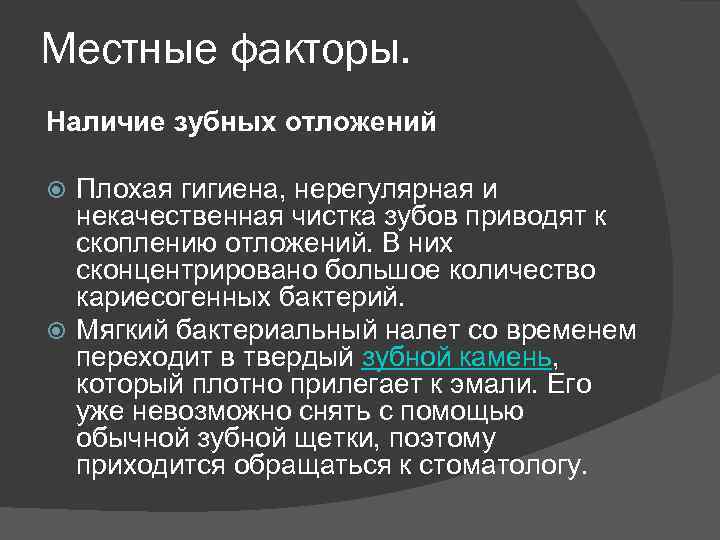 Местные факторы.

Наличие зубных отложений

Плохая гигиена, нерегулярная и некачественная чистка зубов приводят к скоплению отложений. В них сконцентрировано большое количество кариесогенных бактерий.

Мягкий бактериальный налет со временем переходит в твердый зубной камень, который плотно прилегает к эмали. Его уже невозможно снять с помощью обычной зубной щетки, поэтому приходится обращаться к стоматологу.